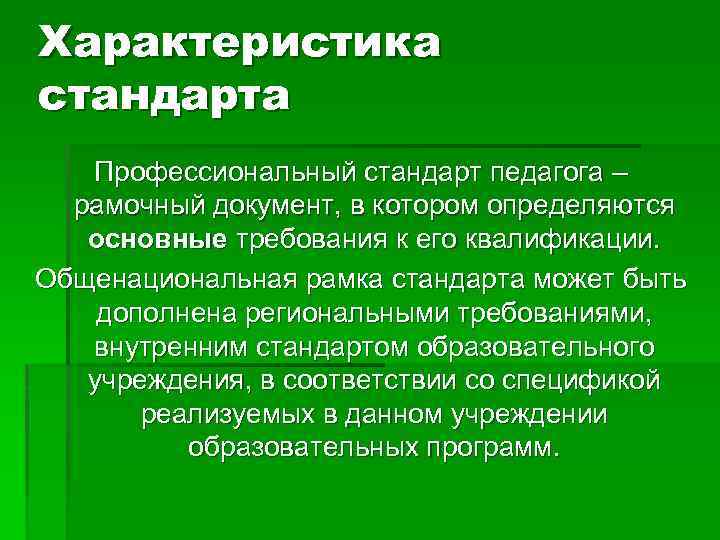 Характеристика стандарта

Профессиональный стандарт педагога – рамочный документ, в котором определяются основные требования к его квалификации.

Общенациональная рамка стандарта может быть дополнена региональными требованиями, внутренним стандартом образовательного учреждения, в соответствии со спецификой реализуемых в данном учреждении образовательных программ.